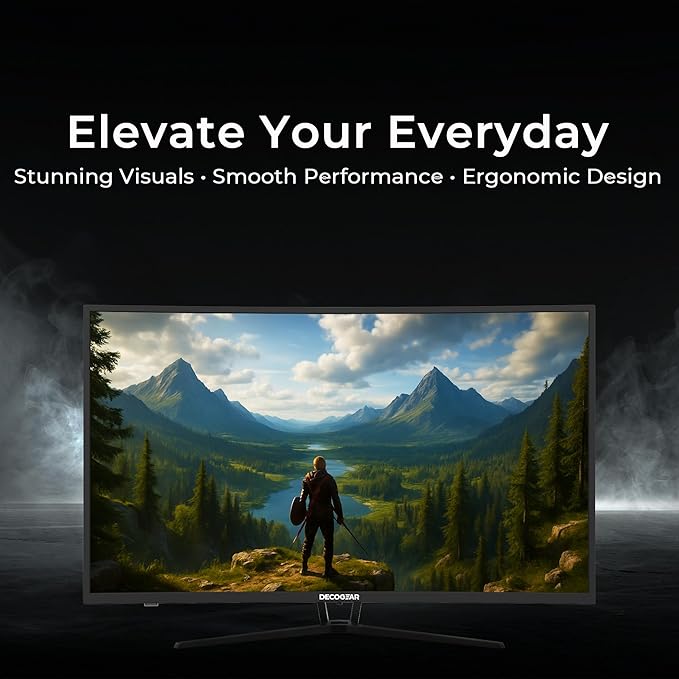 Elevate Your Everyday

Stunning Visuals · Smooth Performance · Ergonomic Design

DECOGEAR